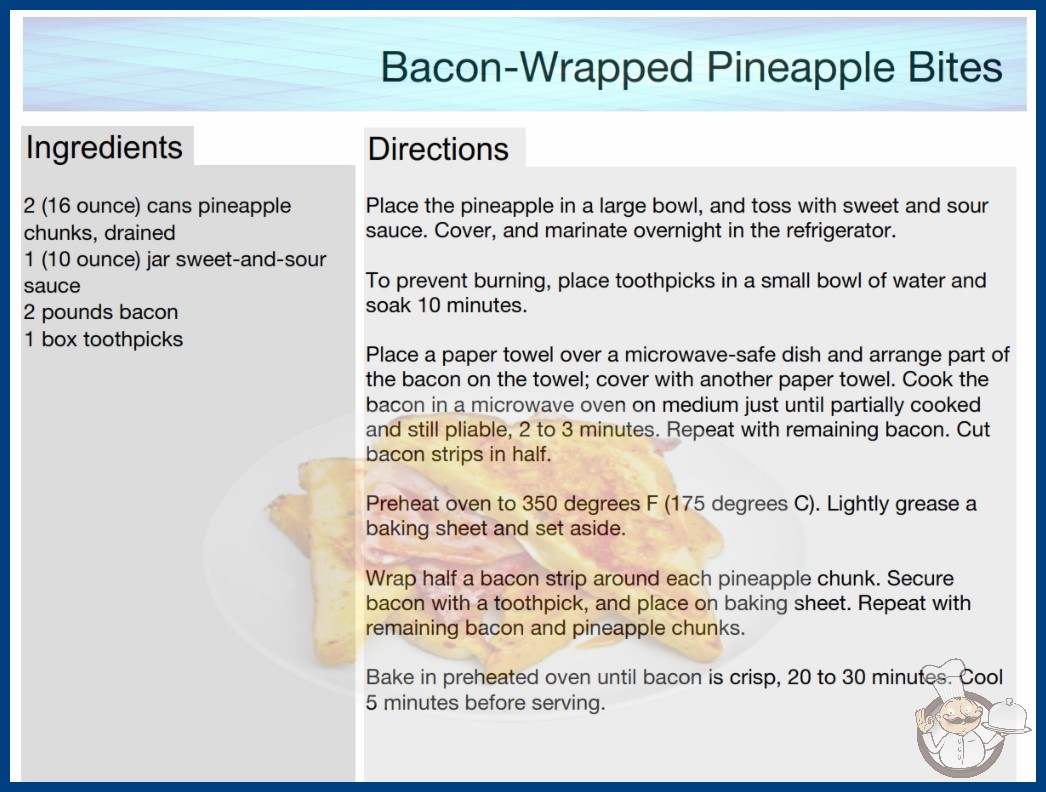 Bacon-Wrapped Pineapple Bites

Ingredients

2 (16 ounce) cans pineapple chunks, drained
1 (10 ounce) jar sweet-and-sour sauce
2 pounds bacon
1 box toothpicks

Directions

Place the pineapple in a large bowl, and toss with sweet and sour sauce. Cover, and marinate overnight in the refrigerator.

To prevent burning, place toothpicks in a small bowl of water and soak 10 minutes.

Place a paper towel over a microwave-safe dish and arrange part of the bacon on the towel; cover with another paper towel. Cook the bacon in a microwave oven on medium just until partially cooked and still pliable, 2 to 3 minutes. Repeat with remaining bacon. Cut bacon strips in half.

Preheat oven to 350 degrees F (175 degrees C). Lightly grease a baking sheet and set aside.

Wrap half a bacon strip around each pineapple chunk. Secure bacon with a toothpick, and place on baking sheet. Repeat with remaining bacon and pineapple chunks.

Bake in preheated oven until bacon is crisp, 20 to 30 minutes. Cool 5 minutes before serving.